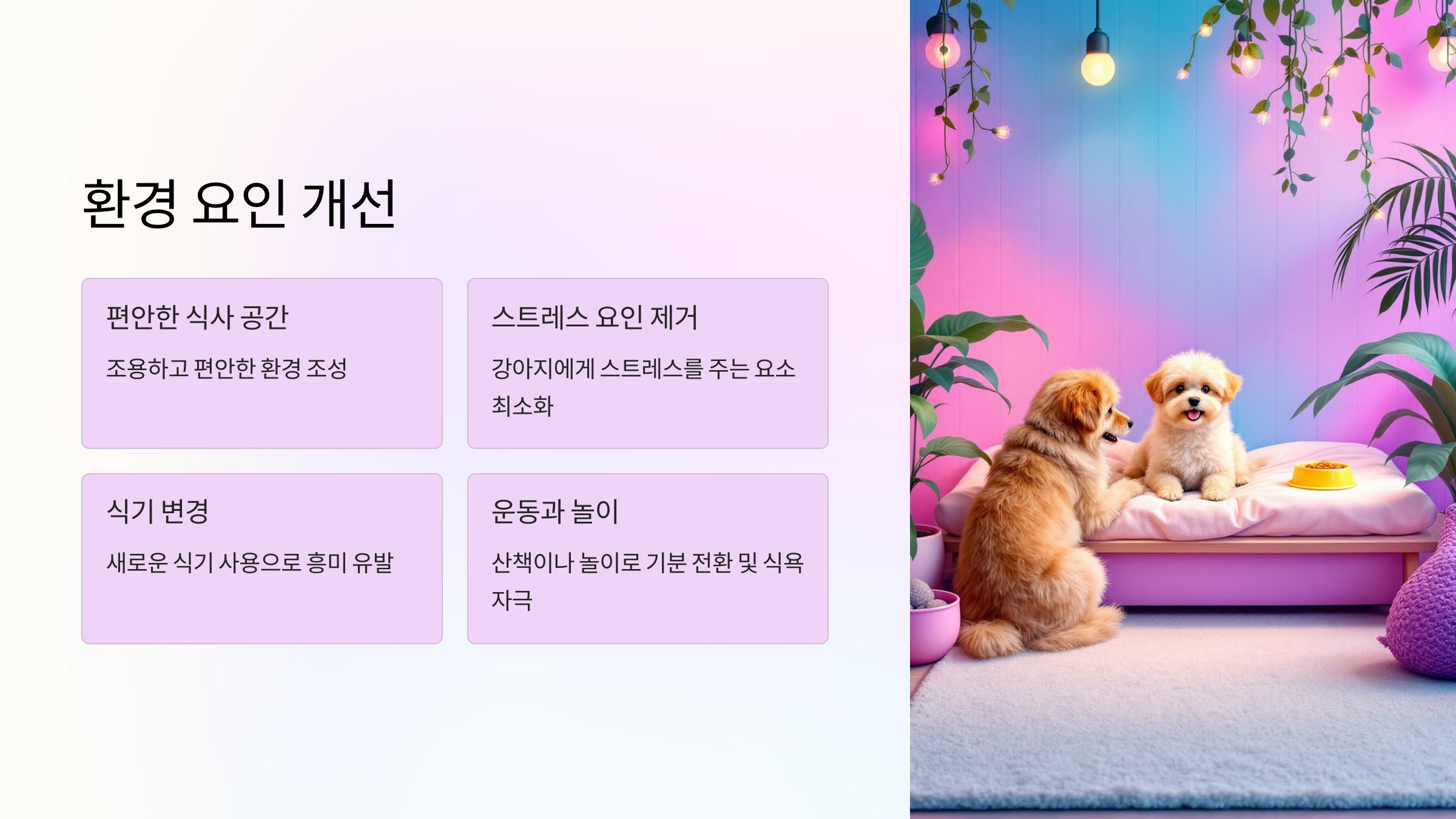 환경 요인 개선

편안한 식사 공간

조용하고 편안한 환경 조성

스트레스 요인 제거

강아지에게 스트레스를 주는 요소 최소화

식기 변경

새로운 식기 사용으로 흥미 유발

운동과 놀이

산책이나 놀이로 기분 전환 및 식욕 자극